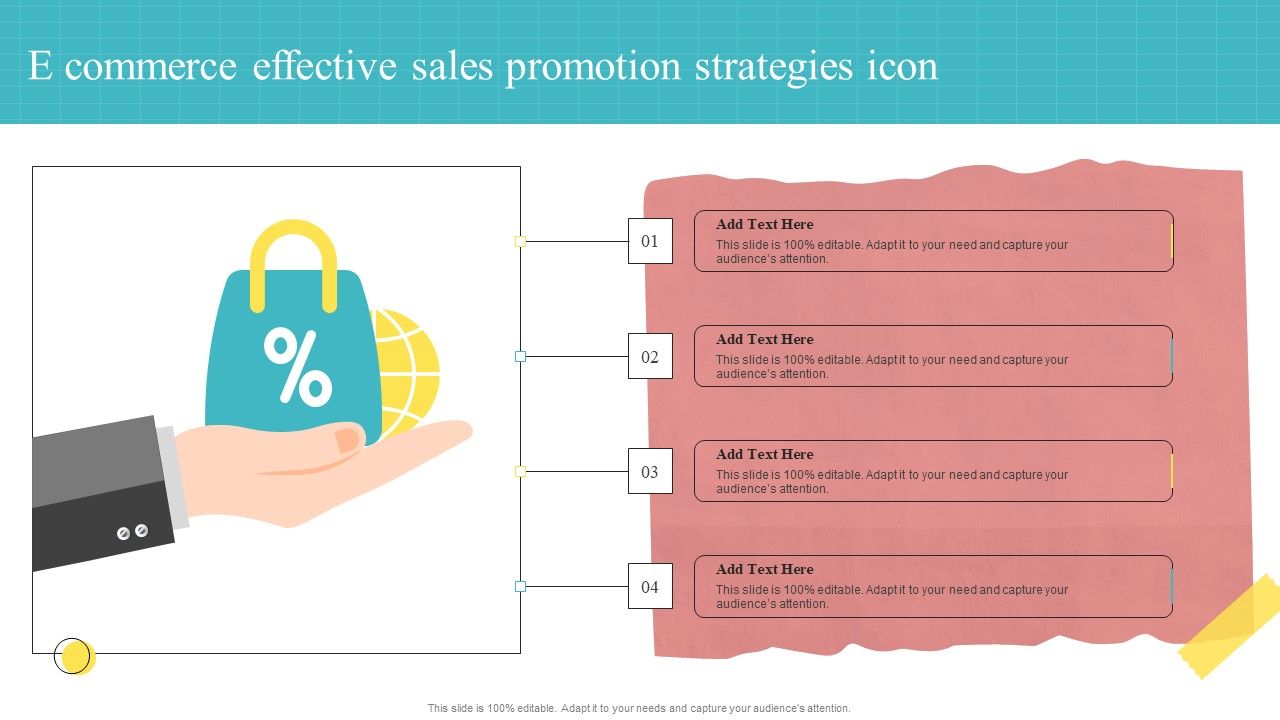 E commerce effective sales promotion strategies icon

%

01

Add Text Here
This slide is 100% editable. Adapt it to your need and capture your audience's attention.

02

Add Text Here
This slide is 100% editable. Adapt it to your need and capture your audience's attention.

03

Add Text Here
This slide is 100% editable. Adapt it to your need and capture your audience's attention.

04

Add Text Here
This slide is 100% editable. Adapt it to your need and capture your audience's attention.

This slide is 100% editable. Adapt it to your needs and capture your audience's attention.